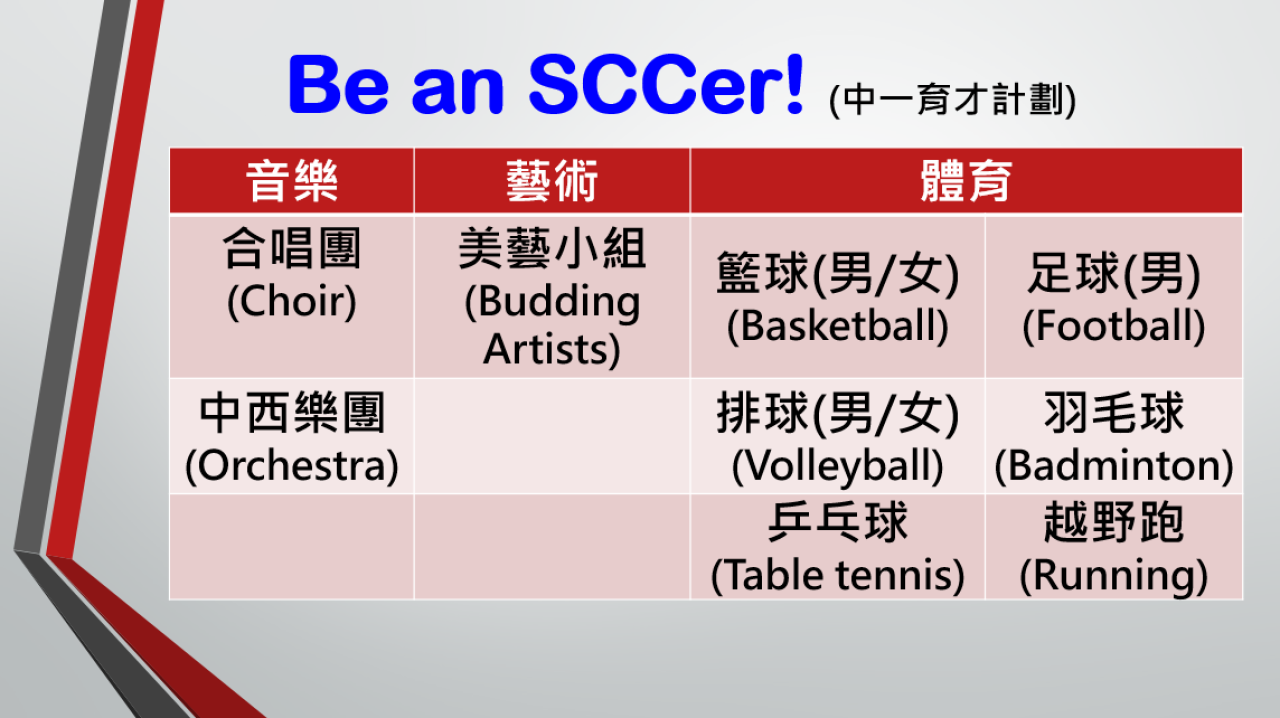 Be an SCCer! (中一育才計劃)

| 音樂 | 藝術 | 體育 | |
|---|---|---|---|
| 合唱團 (Choir) | 美藝小組 (Budding Artists) | 籃球(男/女) (Basketball) | 足球(男) (Football) |
| 中西樂團 (Orchestra) | | 排球(男/女) (Volleyball) | 羽毛球 (Badminton) |
| | | 乒乓球 (Table tennis) | 越野跑 (Running) |